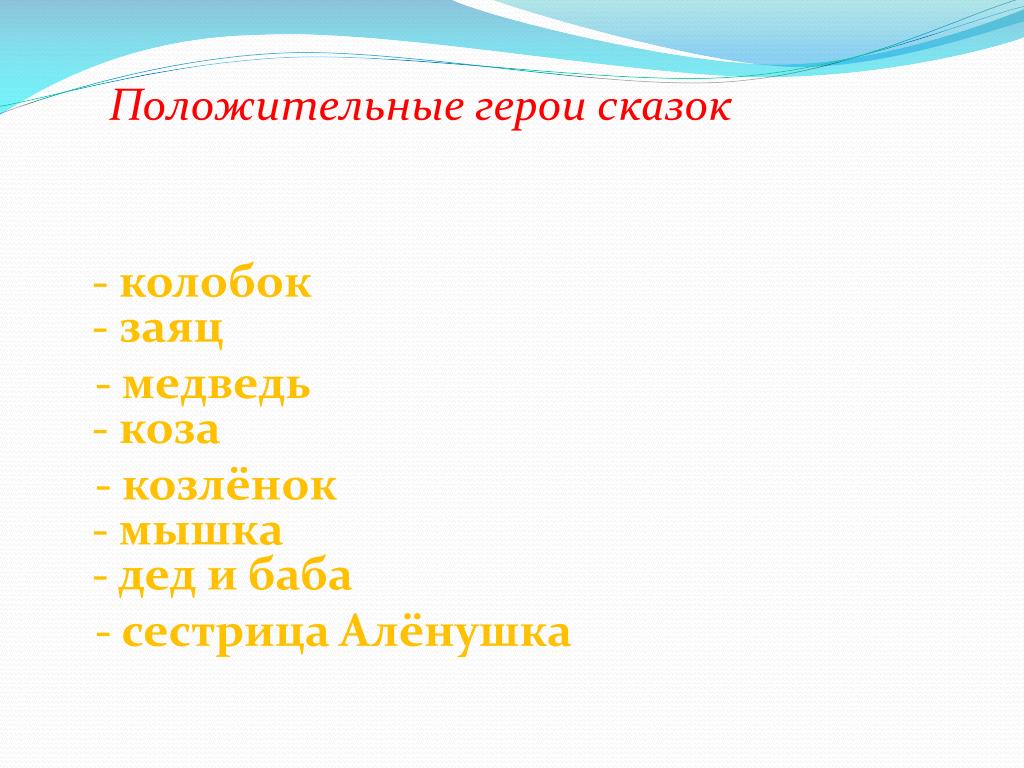 Положительные герои сказок

- колобок
- заяц
- медведь
- коза
- козлёнок
- мышка
- дед и баба
- сестрица Алёнушка